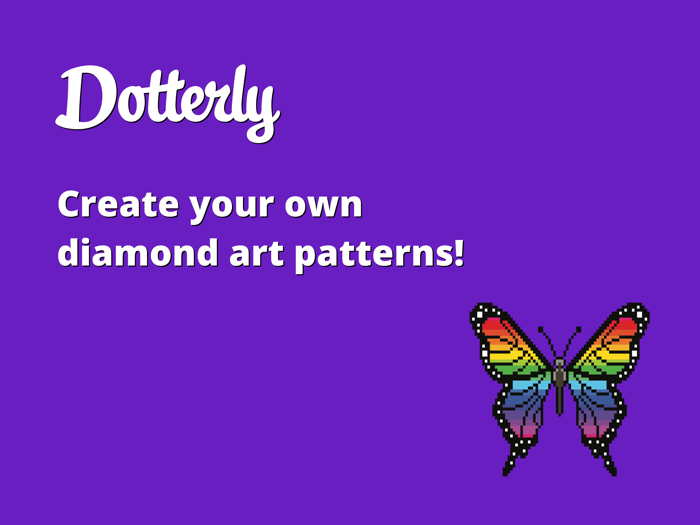 Dotterly

Create your own diamond art patterns!